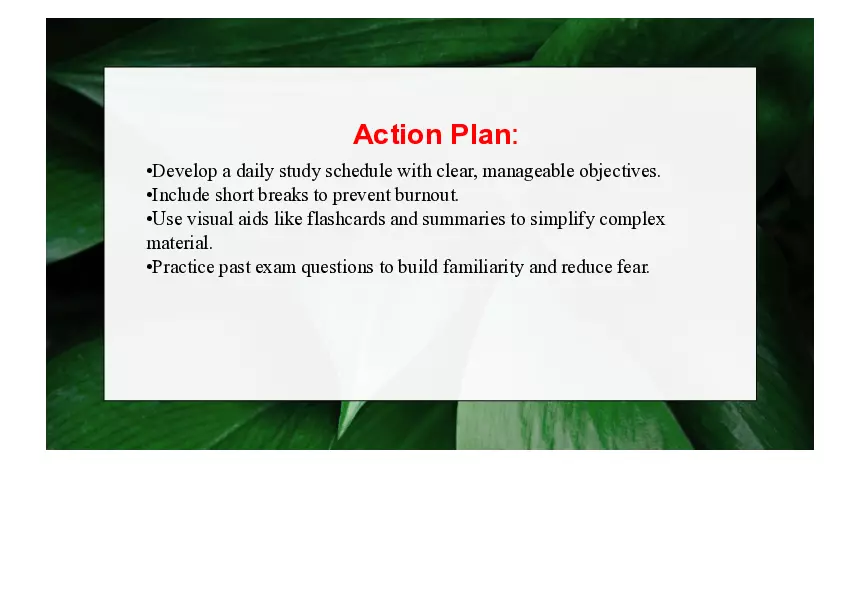 Action Plan:

•Develop a daily study schedule with clear, manageable objectives.
•Include short breaks to prevent burnout.
•Use visual aids like flashcards and summaries to simplify complex material.
•Practice past exam questions to build familiarity and reduce fear.